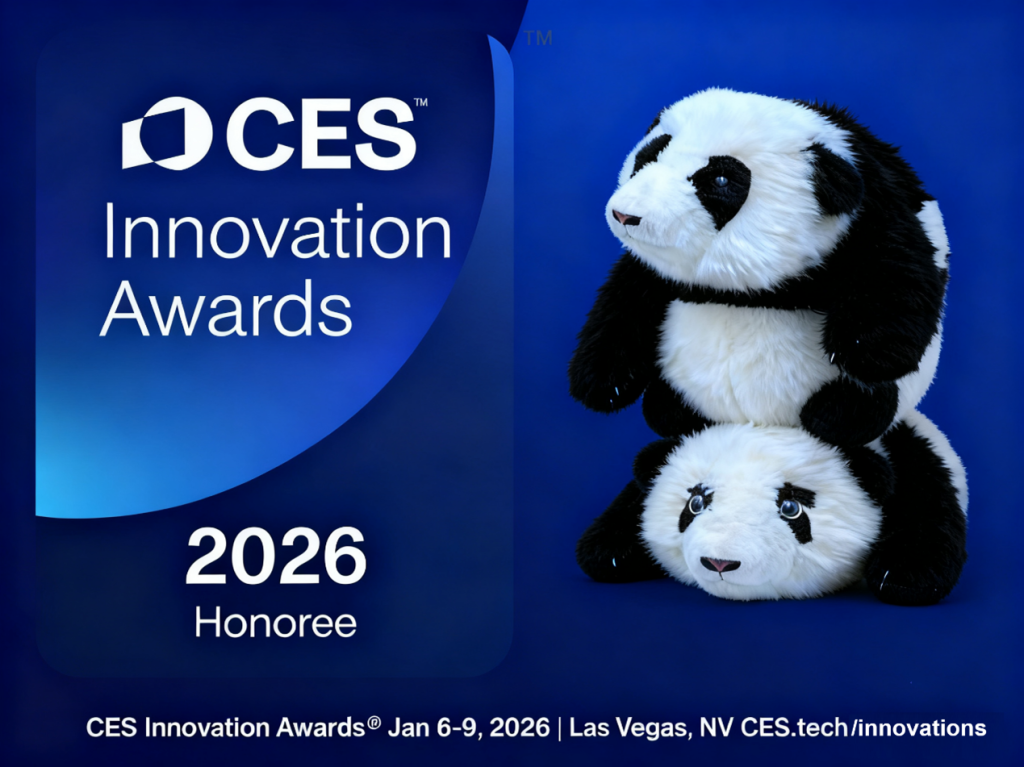 TM

CES™
Innovation Awards

2026
Honoree

CES Innovation Awards® Jan 6-9, 2026 | Las Vegas, NV CES.tech/innovations